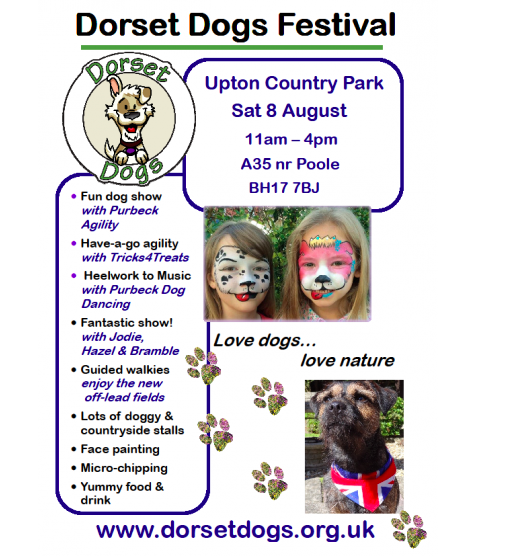 Dorset Dogs Festival

Dorset Dogs

Upton Country Park
Sat 8 August
11am – 4pm
A35 nr Poole
BH17 7BJ

• Fun dog show with Purbeck Agility
• Have-a-go agility with Tricks4Treats
• Heelwork to Music with Purbeck Dog Dancing
• Fantastic show! with Jodie, Hazel & Bramble
• Guided walkies enjoy the new off-lead fields
• Lots of doggy & countryside stalls
• Face painting
• Micro-chipping
• Yummy food & drink

Love dogs...
love nature

www.dorsetdogs.org.uk